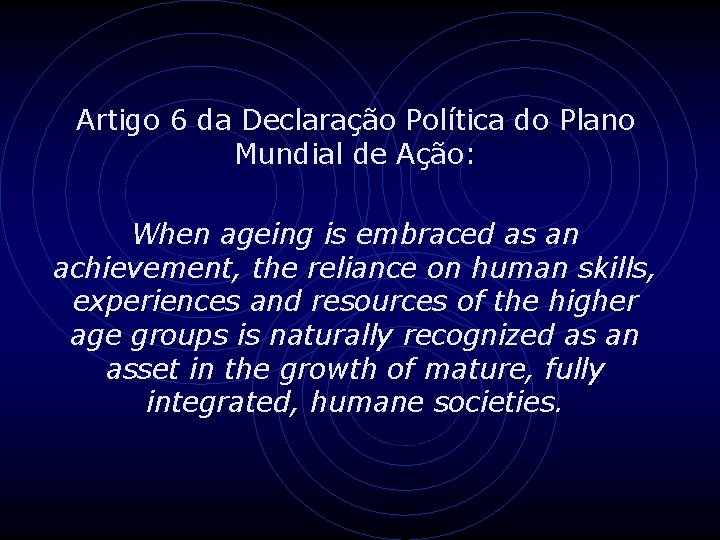 Artigo 6 da Declaração Política do Plano Mundial de Ação:

When ageing is embraced as an achievement, the reliance on human skills, experiences and resources of the higher age groups is naturally recognized as an asset in the growth of mature, fully integrated, humane societies.